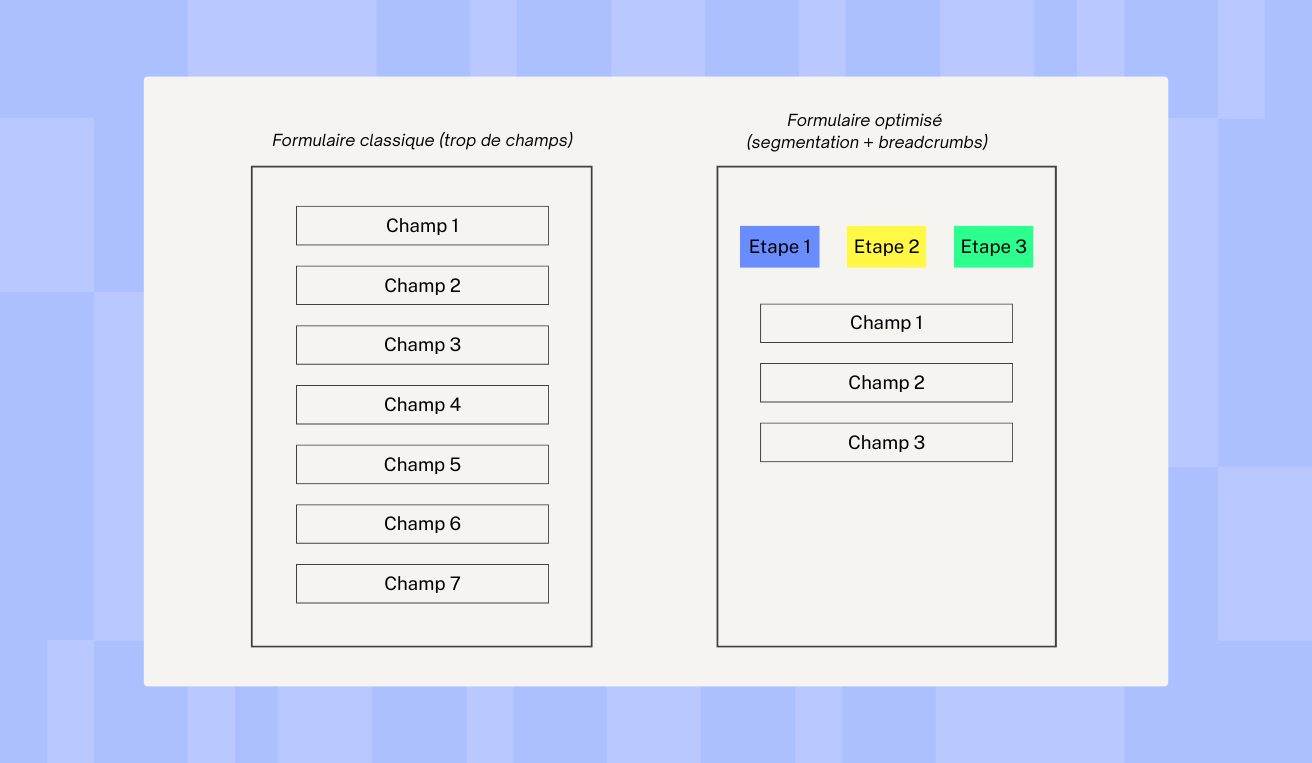 Formulaire classique (trop de champs)

Champ 1
Champ 2
Champ 3
Champ 4
Champ 5
Champ 6
Champ 7

Formulaire optimisé
(segmentation + breadcrumbs)

Etape 1
Etape 2
Etape 3

Champ 1
Champ 2
Champ 3